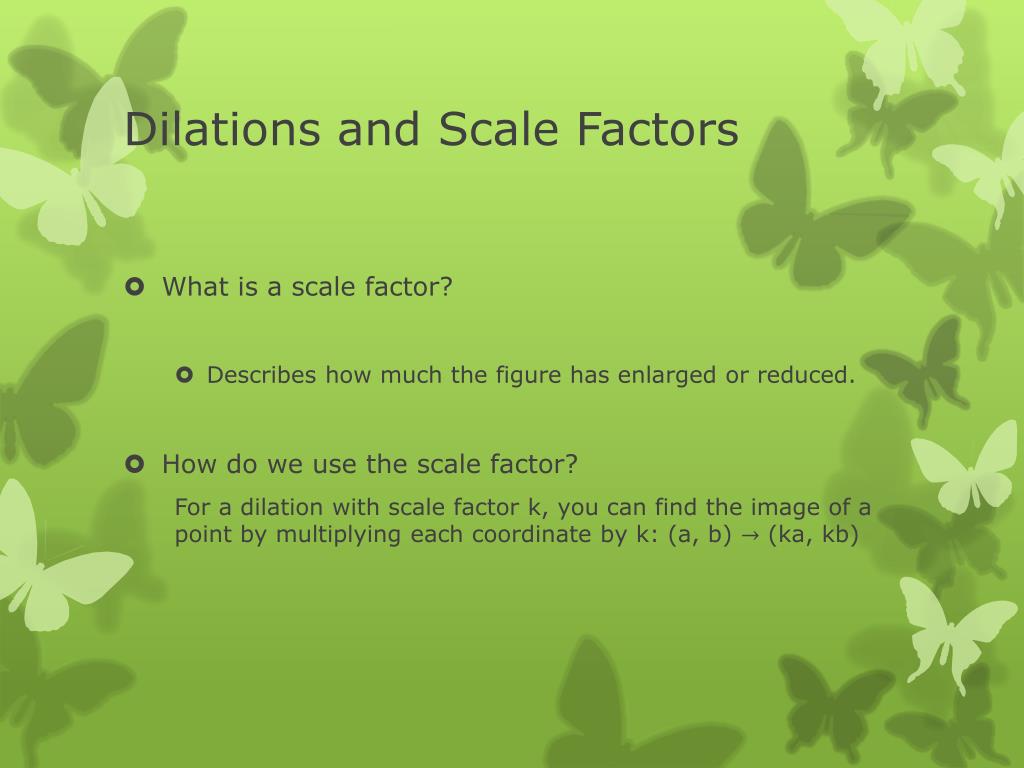 Dilations and Scale Factors

What is a scale factor?

Describes how much the figure has enlarged or reduced.

How do we use the scale factor?

For a dilation with scale factor k, you can find the image of a point by multiplying each coordinate by k: (a, b) → (ka, kb)